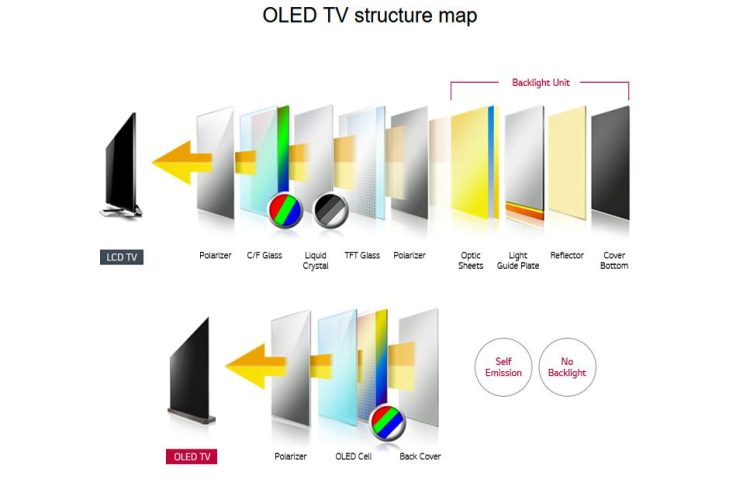 OLED TV structure map

Backlight Unit

LCD TV

Polarizer

C/F Glass

Liquid Crystal

TFT Glass

Polarizer

Optic Sheets

Light Guide Plate

Reflector

Cover Bottom

Self Emission

No Backlight

OLED TV

Polarizer

OLED Cell

Back Cover